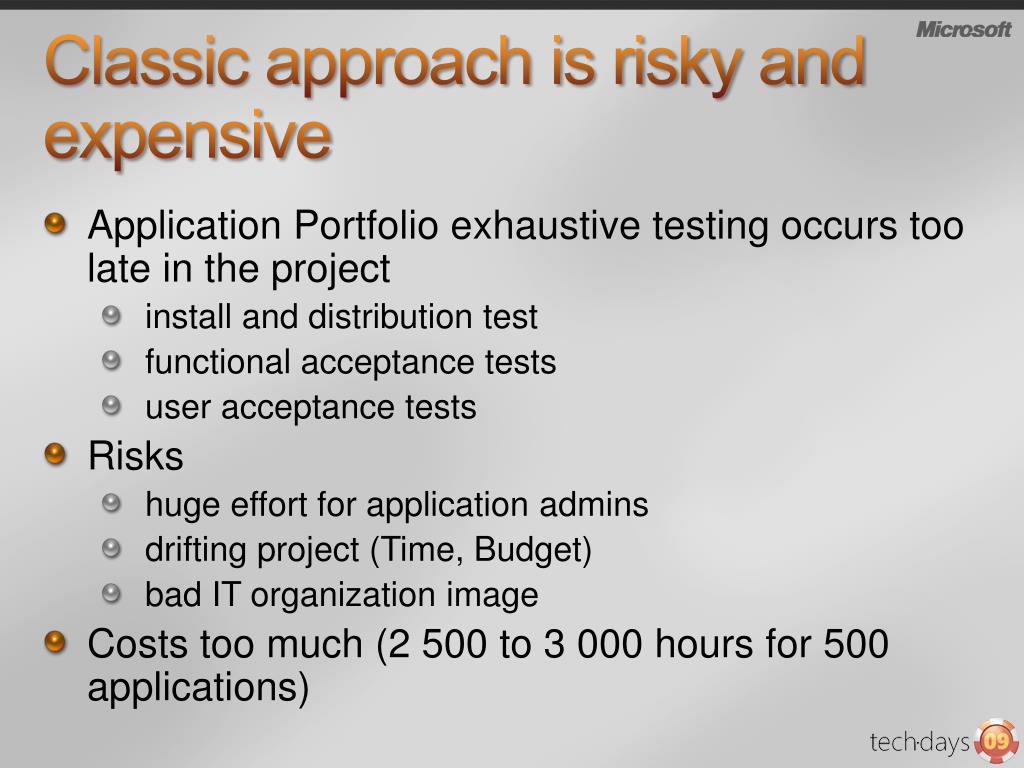 Microsoft

Classic approach is risky and expensive

Application Portfolio exhaustive testing occurs too late in the project

install and distribution test

functional acceptance tests

user acceptance tests

Risks

huge effort for application admins

drifting project (Time, Budget)

bad IT organization image

Costs too much (2 500 to 3 000 hours for 500 applications)

tech·days 09